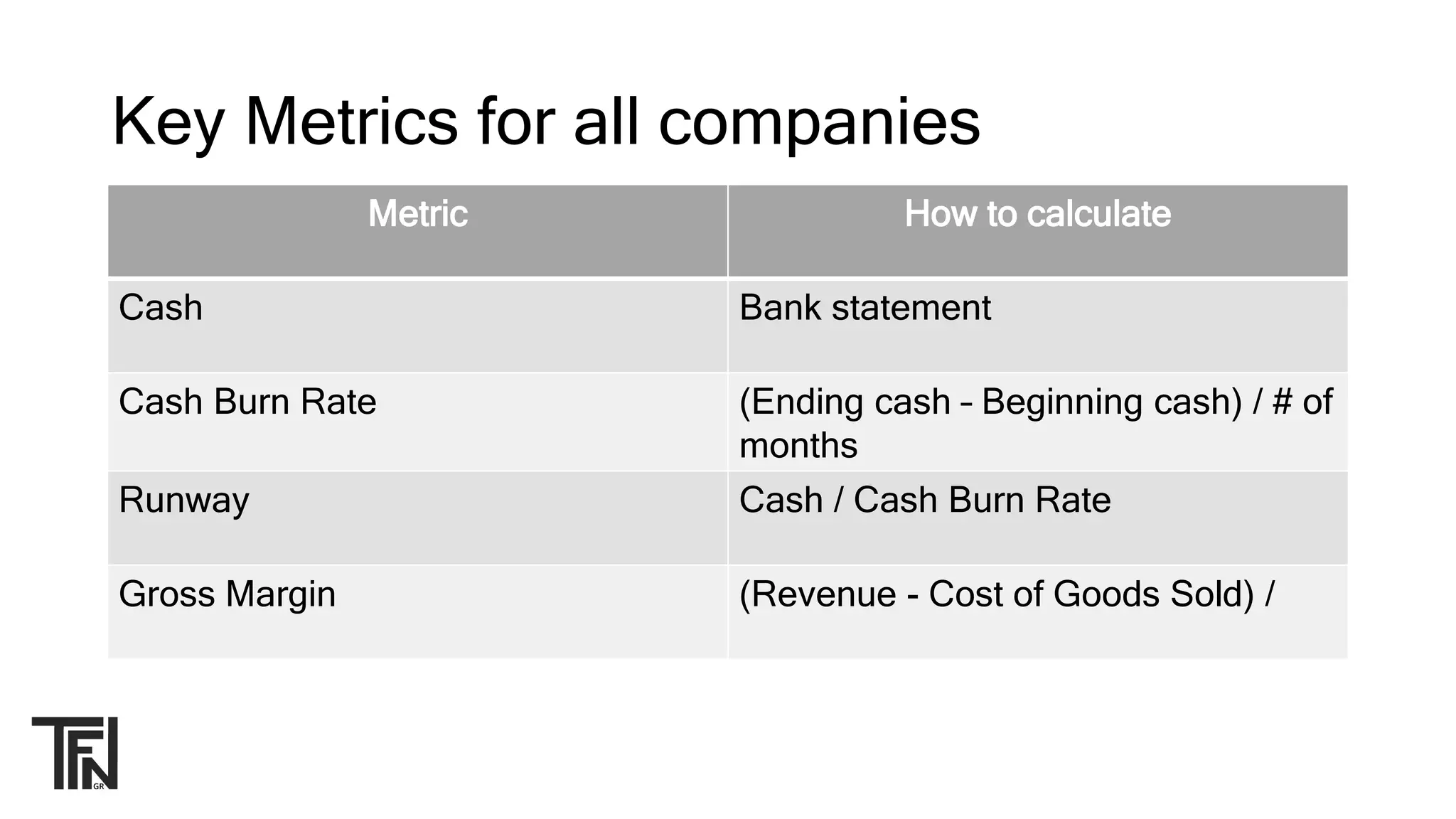 Key Metrics for all companies

| Metric | How to calculate |
|---|---|
| Cash | Bank statement |
| Cash Burn Rate | (Ending cash – Beginning cash) / # of months |
| Runway | Cash / Cash Burn Rate |
| Gross Margin | (Revenue - Cost of Goods Sold) / |

TFN GR